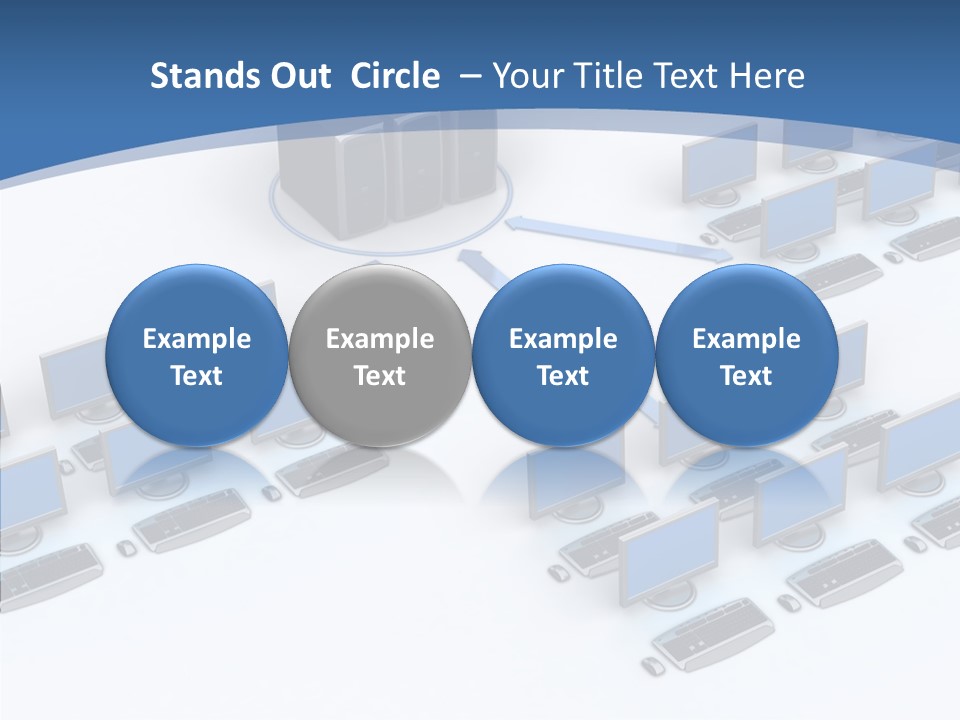 Stands Out Circle – Your Title Text Here

Example Text

Example Text

Example Text

Example Text